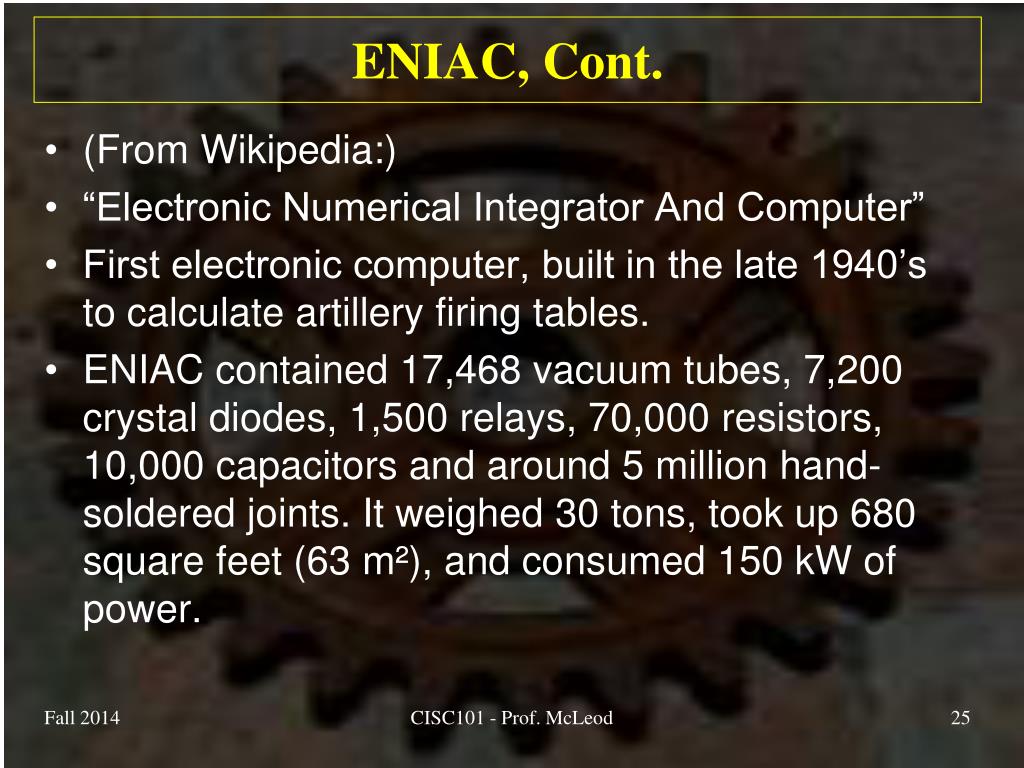 ENIAC, Cont.

• (From Wikipedia:)
• “Electronic Numerical Integrator And Computer”
• First electronic computer, built in the late 1940’s to calculate artillery firing tables.
• ENIAC contained 17,468 vacuum tubes, 7,200 crystal diodes, 1,500 relays, 70,000 resistors, 10,000 capacitors and around 5 million hand-soldered joints. It weighed 30 tons, took up 680 square feet (63 $m^2$), and consumed 150 kW of power.

Fall 2014

CISC101 - Prof. McLeod

25